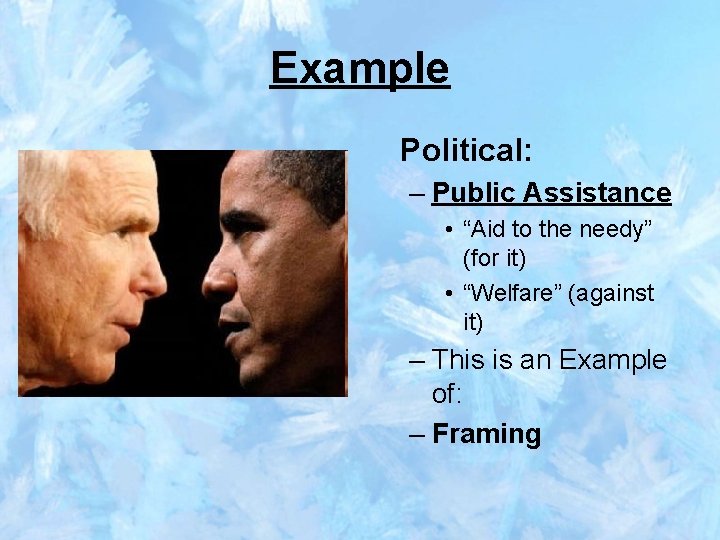 Example

Political:

– Public Assistance
  • “Aid to the needy” (for it)
  • “Welfare” (against it)
– This is an Example of:
– Framing